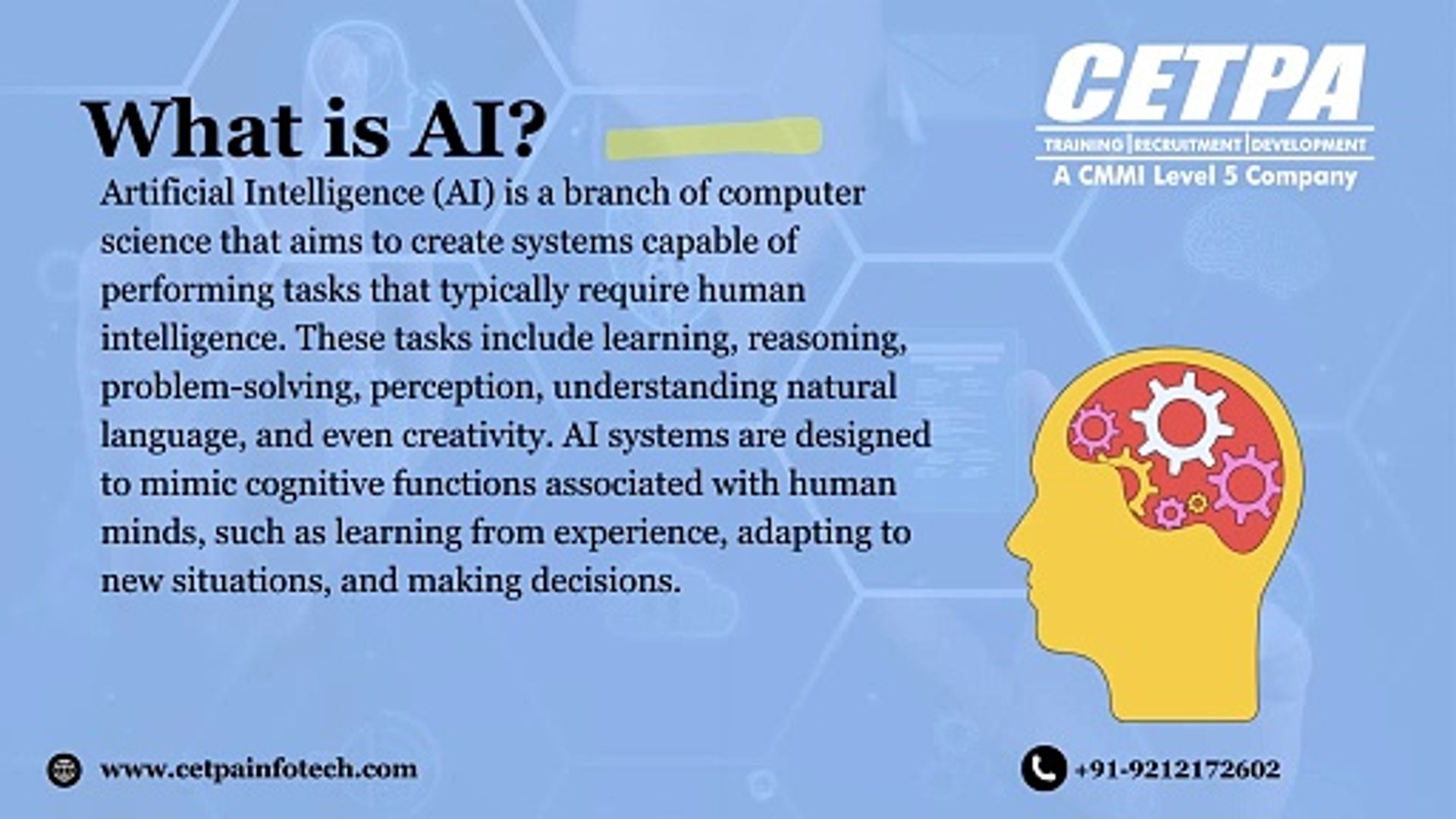 What is AI?

CETPA
TRAINING | RECRUITMENT | DEVELOPMENT
A CMMI Level 5 Company

Artificial Intelligence (AI) is a branch of computer science that aims to create systems capable of performing tasks that typically require human intelligence. These tasks include learning, reasoning, problem-solving, perception, understanding natural language, and even creativity. AI systems are designed to mimic cognitive functions associated with human minds, such as learning from experience, adapting to new situations, and making decisions.

www.cetpainfotech.com

+91-9212172602